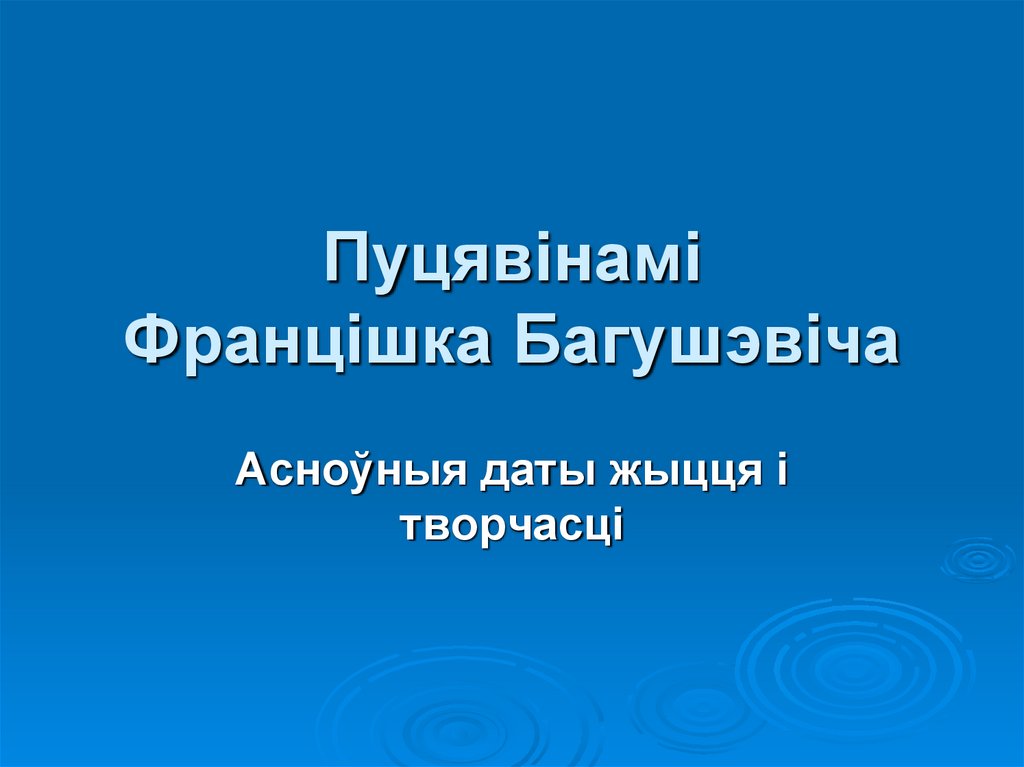 Пуцявінамі Францішка Багушэвіча

Асноўныя даты жыцця і творчасці